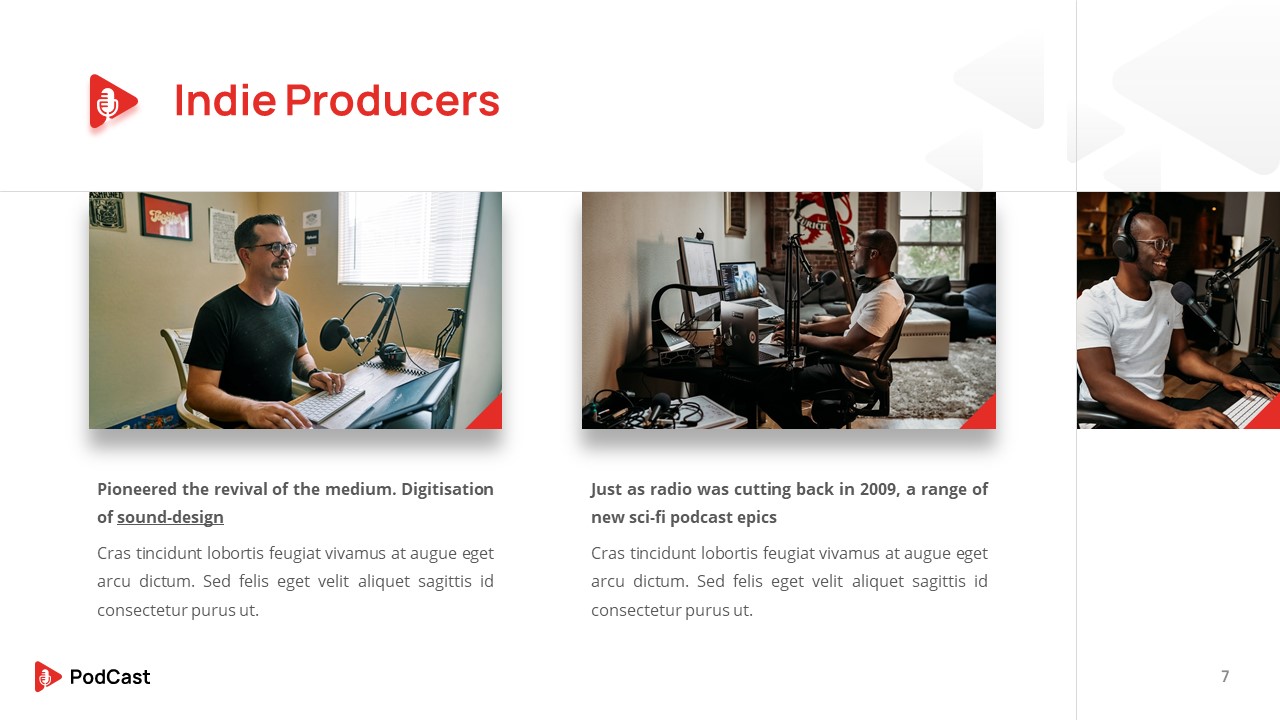 Indie Producers

Pioneered the revival of the medium. Digitisation of sound-design

Cras tincidunt lobortis feugiat vivamus at augue eget arcu dictum. Sed felis eget velit aliquet sagittis id consectetur purus ut.

Just as radio was cutting back in 2009, a range of new sci-fi podcast epics

Cras tincidunt lobortis feugiat vivamus at augue eget arcu dictum. Sed felis eget velit aliquet sagittis id consectetur purus ut.

PodCast

7